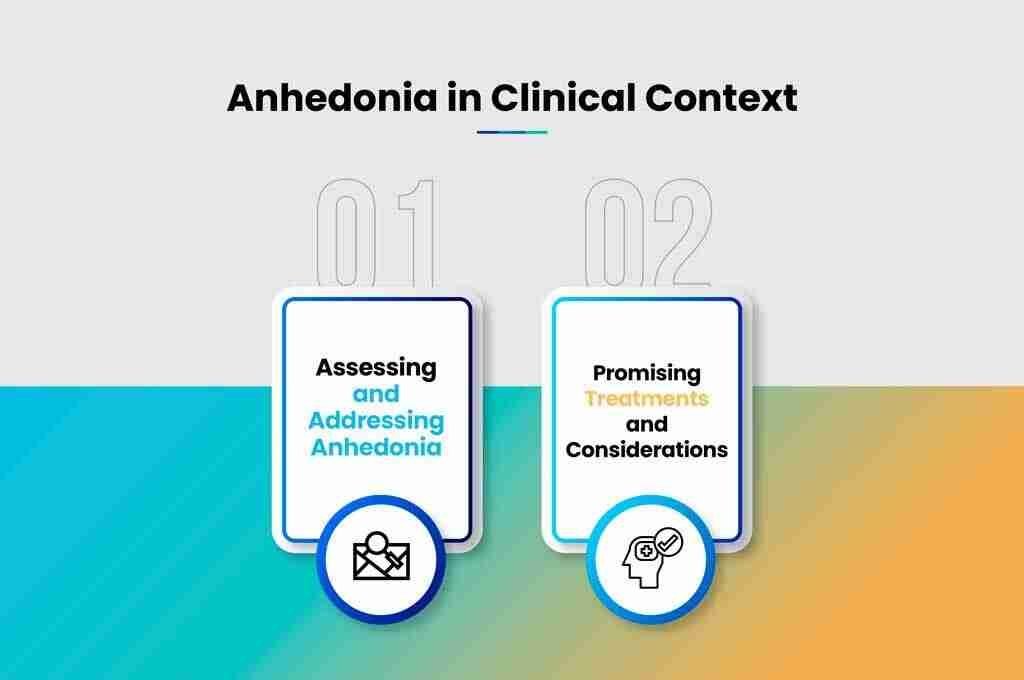 Anhedonia in Clinical Context

01

Assessing and Addressing Anhedonia

02

Promising Treatments and Considerations